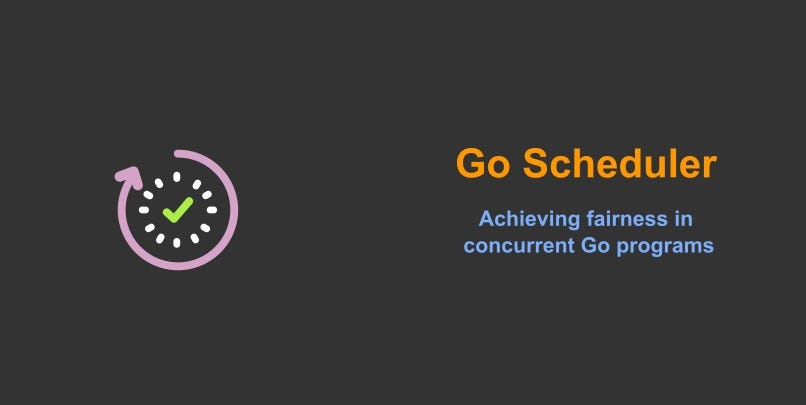 Go Scheduler

Achieving fairness in concurrent Go programs